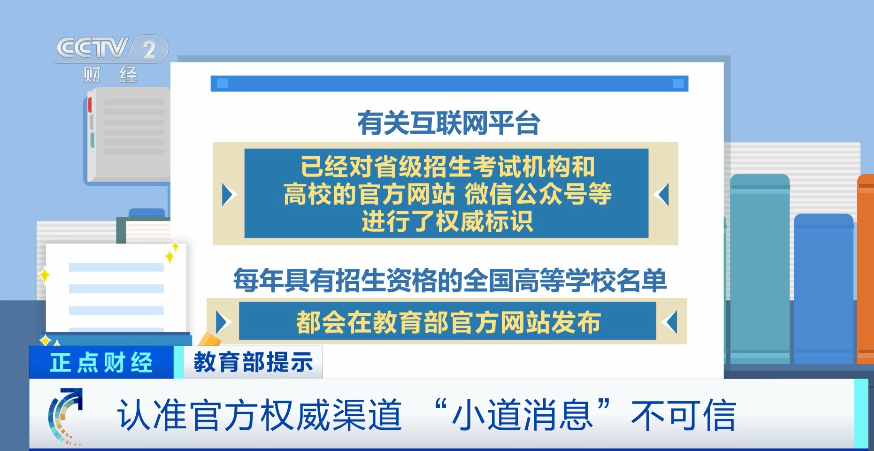 CCTV 2
财经

有关互联网平台

已经对省级招生考试机构和高校的官方网站 微信公众号等进行了权威标识

每年具有招生资格的全国高等学校名单

都会在教育部官方网站发布

正点财经

教育部提示

认准官方权威渠道 “小道消息”不可信